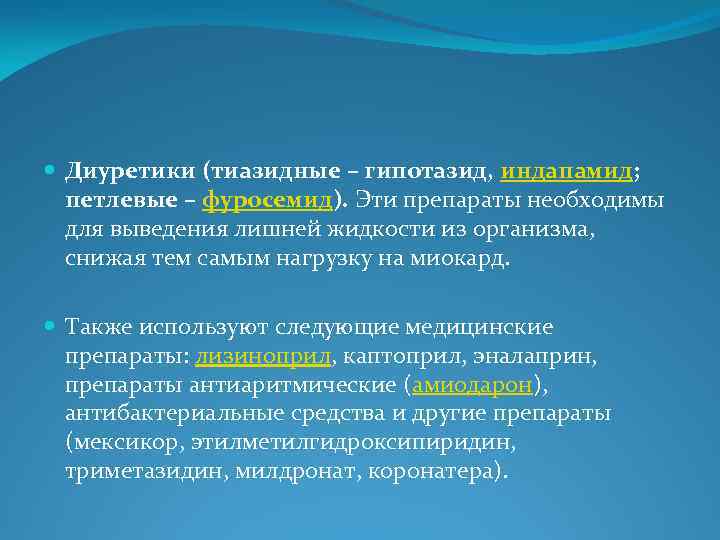 Диуретики (тиазидные – гипотазид, индапамид; петлевые – фуросемид). Эти препараты необходимы для выведения лишней жидкости из организма, снижая тем самым нагрузку на миокард.

Также используют следующие медицинские препараты: лизиноприл, каптоприл, эналаприн, препараты антиаритмические (амиодарон), антибактериальные средства и другие препараты (мексикор, этилметилгидроксипиридин, триметазидин, милдронат, коронатера).